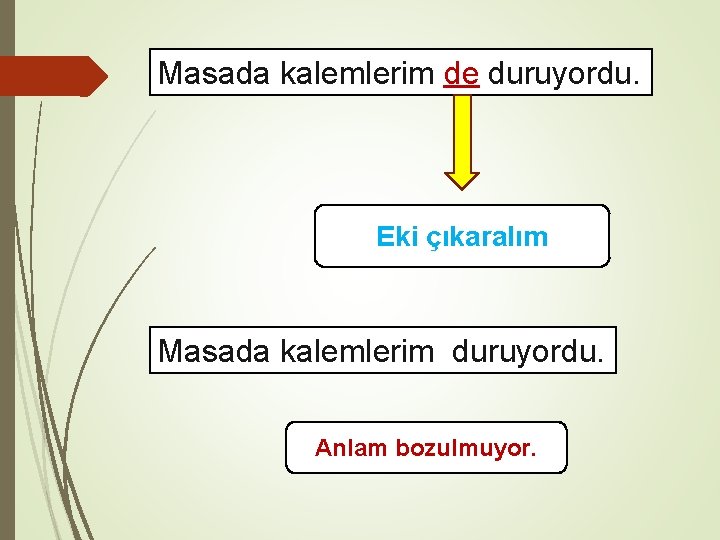 Masada kalemlerim de duruyordu.

Eki çıkaralım

Masada kalemlerim  duruyordu.

Anlam bozulmuyor.